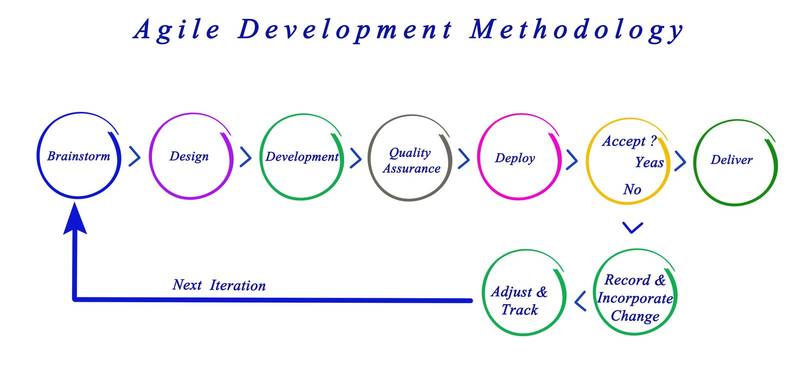 Agile Development Methodology

Brainstorm

Design

Development

Quality Assurance

Deploy

Accept ? Yeas No

Deliver

Record & Incorporate Change

Adjust & Track

Next Iteration